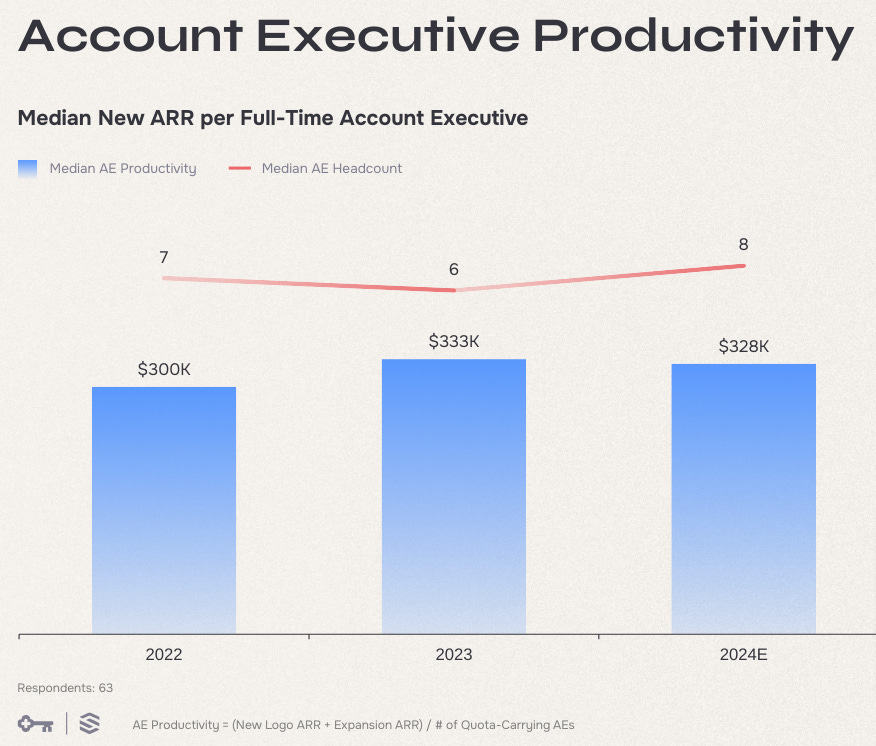 Account Executive Productivity

Median New ARR per Full-Time Account Executive

Median AE Productivity

Median AE Headcount

7

6

8

$300K

$333K

$328K

2022

2023

2024E

Respondents: 63

AE Productivity = (New Logo ARR + Expansion ARR) / # of Quota-Carrying AEs